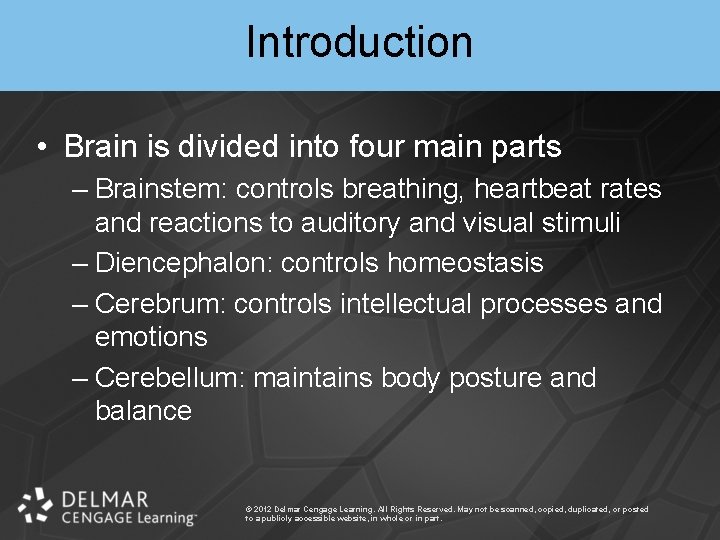 Introduction

• Brain is divided into four main parts

– Brainstem: controls breathing, heartbeat rates and reactions to auditory and visual stimuli

– Diencephalon: controls homeostasis

– Cerebrum: controls intellectual processes and emotions

– Cerebellum: maintains body posture and balance

DELMAR CENGAGE Learning™

© 2012 Delmar Cengage Learning. All Rights Reserved. May not be scanned, copied, duplicated, or posted to a publicly accessible website, in whole or in part.